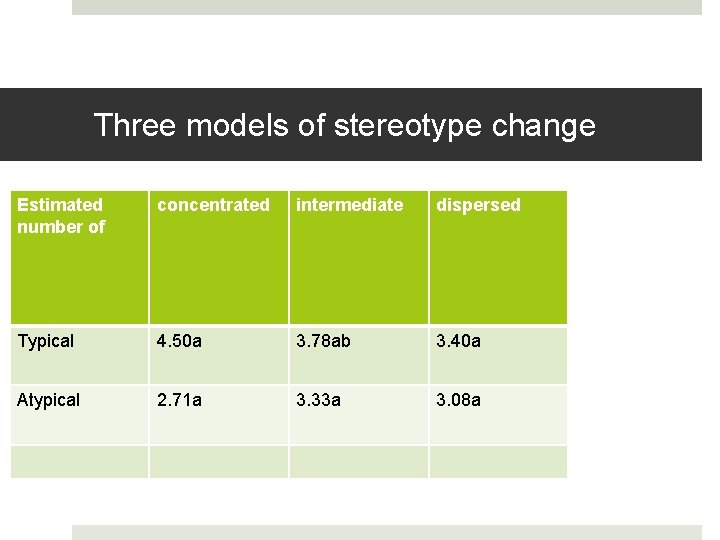 Three models of stereotype change

| Estimated number of | concentrated | intermediate | dispersed |
|---|---|---|---|
| Typical | 4.50a | 3.78ab | 3.40a |
| Atypical | 2.71a | 3.33a | 3.08a |
| | | | |